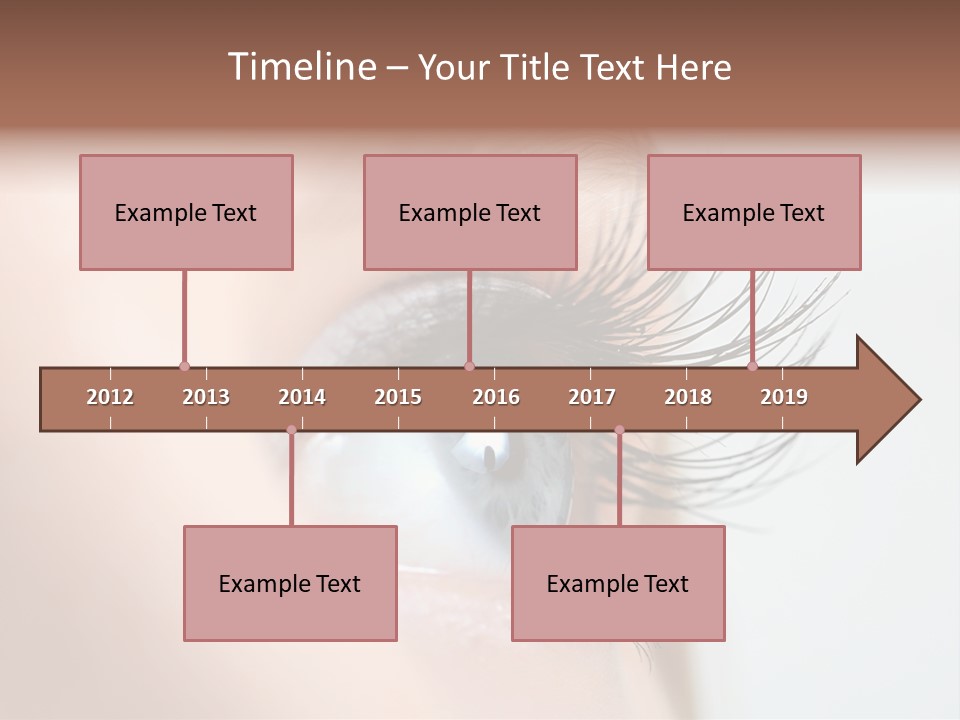 Timeline – Your Title Text Here

Example Text

Example Text

Example Text

2012 2013 2014 2015 2016 2017 2018 2019

Example Text

Example Text